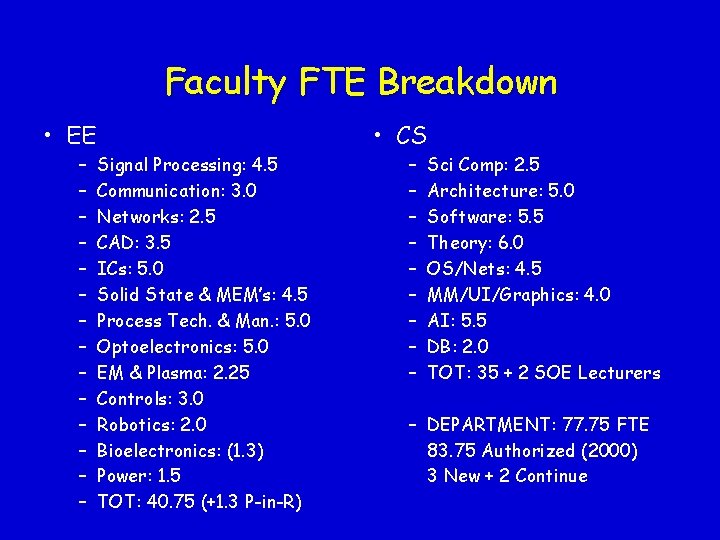 Faculty FTE Breakdown

• EE
– Signal Processing: 4.5
– Communication: 3.0
– Networks: 2.5
– CAD: 3.5
– ICs: 5.0
– Solid State & MEM's: 4.5
– Process Tech. & Man.: 5.0
– Optoelectronics: 5.0
– EM & Plasma: 2.25
– Controls: 3.0
– Robotics: 2.0
– Bioelectronics: (1.3)
– Power: 1.5
– TOT: 40.75 (+1.3 P-in-R)

• CS
– Sci Comp: 2.5
– Architecture: 5.0
– Software: 5.5
– Theory: 6.0
– OS/Nets: 4.5
– MM/UI/Graphics: 4.0
– AI: 5.5
– DB: 2.0
– TOT: 35 + 2 SOE Lecturers

– DEPARTMENT: 77.75 FTE 83.75 Authorized (2000) 3 New + 2 Continue